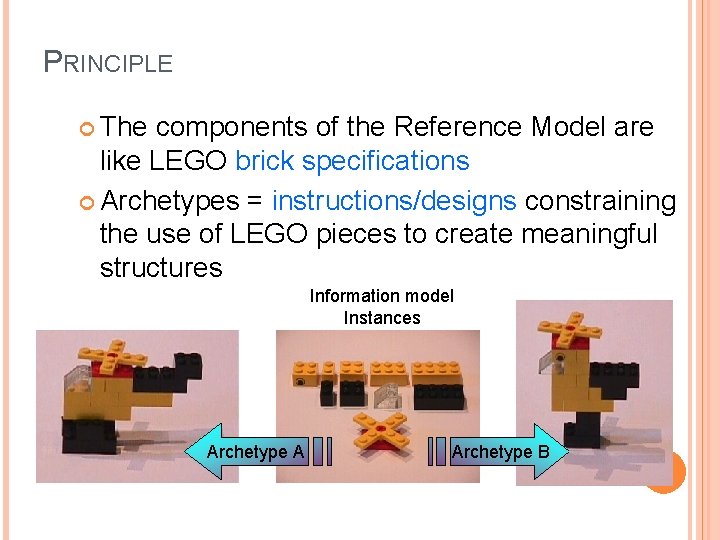 PRINCIPLE

The components of the Reference Model are like LEGO brick specifications

Archetypes = instructions/designs constraining the use of LEGO pieces to create meaningful structures

Information model Instances

Archetype A

Archetype B